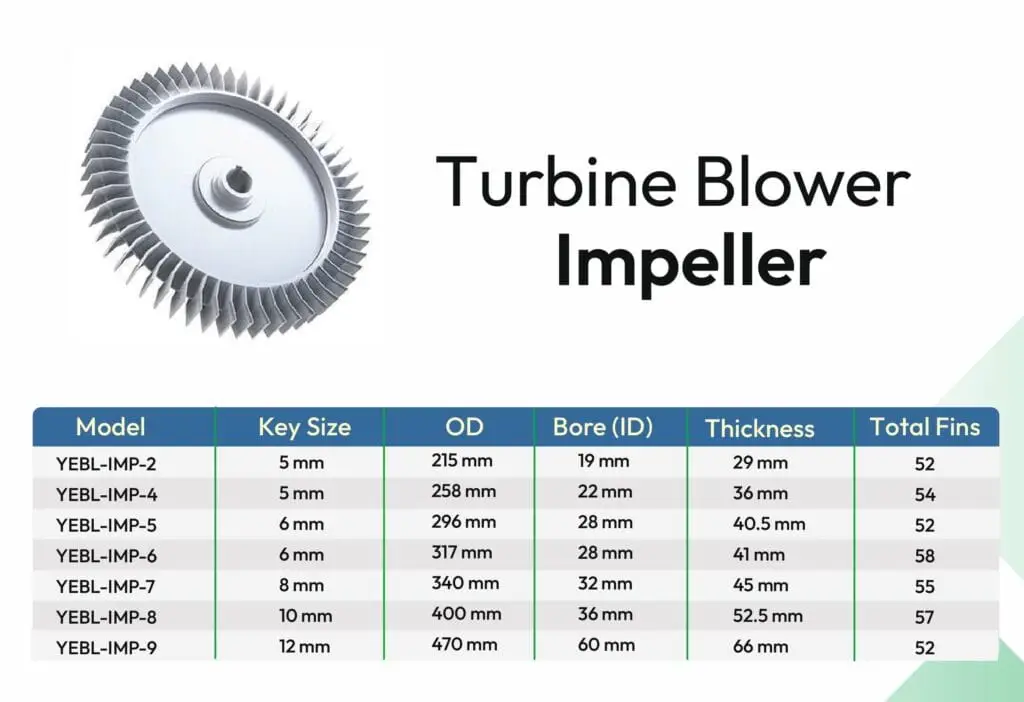 Turbine Blower
Impeller

| Model | Key Size | OD | Bore (ID) | Thickness | Total Fins |
|---|---|---|---|---|---|
| YEBL-IMP-2 | 5 mm | 215 mm | 19 mm | 29 mm | 52 |
| YEBL-IMP-4 | 5 mm | 258 mm | 22 mm | 36 mm | 54 |
| YEBL-IMP-5 | 6 mm | 296 mm | 28 mm | 40.5 mm | 52 |
| YEBL-IMP-6 | 6 mm | 317 mm | 28 mm | 41 mm | 58 |
| YEBL-IMP-7 | 8 mm | 340 mm | 32 mm | 45 mm | 55 |
| YEBL-IMP-8 | 10 mm | 400 mm | 36 mm | 52.5 mm | 57 |
| YEBL-IMP-9 | 12 mm | 470 mm | 60 mm | 66 mm | 52 |